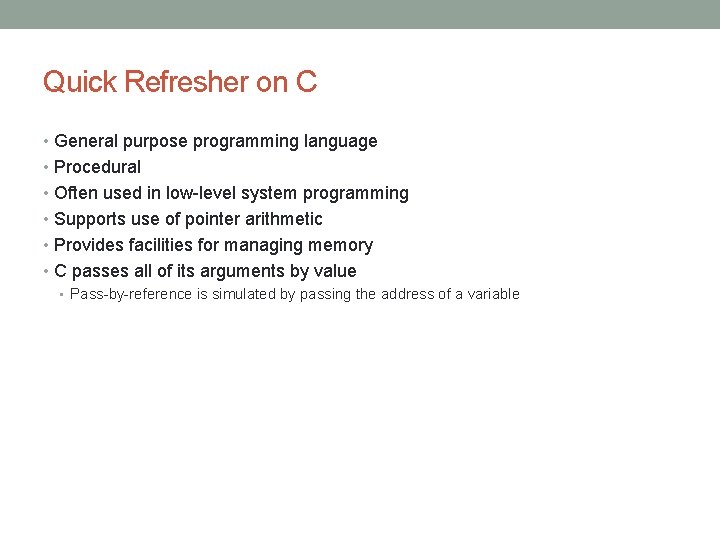 Quick Refresher on C

• General purpose programming language
• Procedural
• Often used in low-level system programming
• Supports use of pointer arithmetic
• Provides facilities for managing memory
• C passes all of its arguments by value
 • Pass-by-reference is simulated by passing the address of a variable